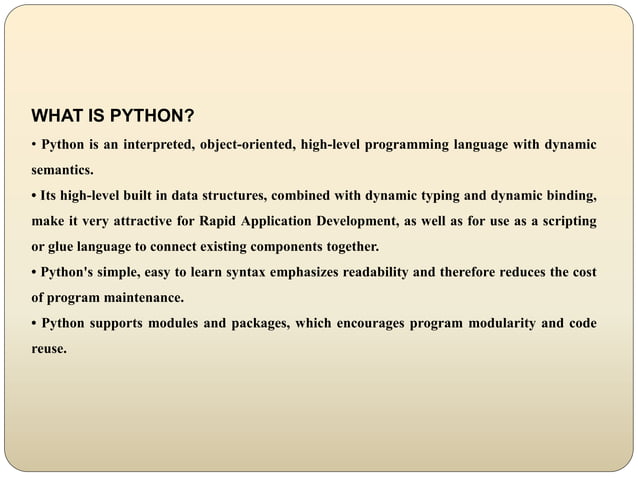 WHAT IS PYTHON?

• Python is an interpreted, object-oriented, high-level programming language with dynamic semantics.

• Its high-level built in data structures, combined with dynamic typing and dynamic binding, make it very attractive for Rapid Application Development, as well as for use as a scripting or glue language to connect existing components together.

• Python's simple, easy to learn syntax emphasizes readability and therefore reduces the cost of program maintenance.

• Python supports modules and packages, which encourages program modularity and code reuse.